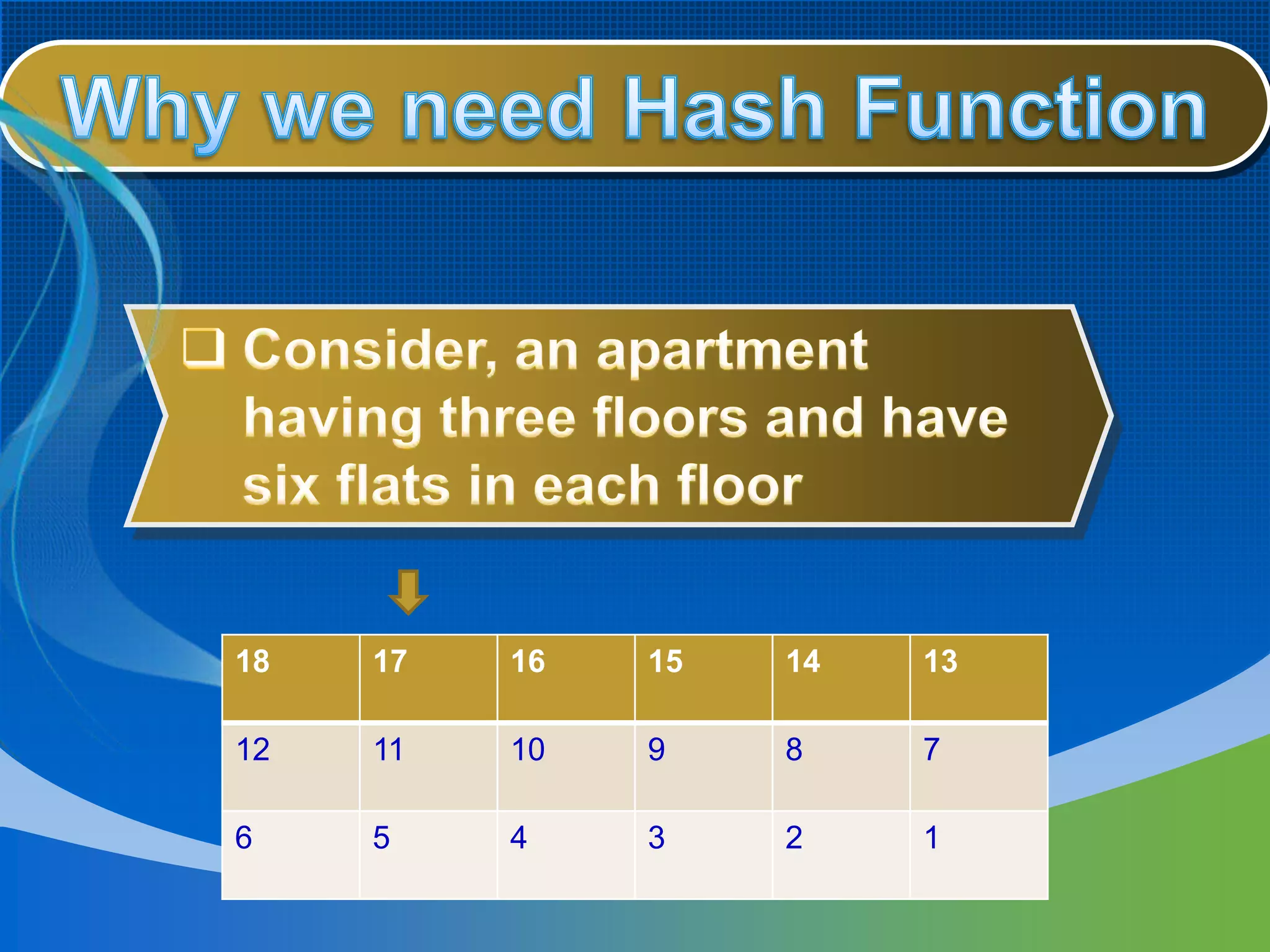 Why we need Hash Function

❑ Consider, an apartment having three floors and have six flats in each floor

| 18 | 17 | 16 | 15 | 14 | 13 |
|---|---|---|---|---|---|
| 12 | 11 | 10 | 9 | 8 | 7 |
| 6 | 5 | 4 | 3 | 2 | 1 |